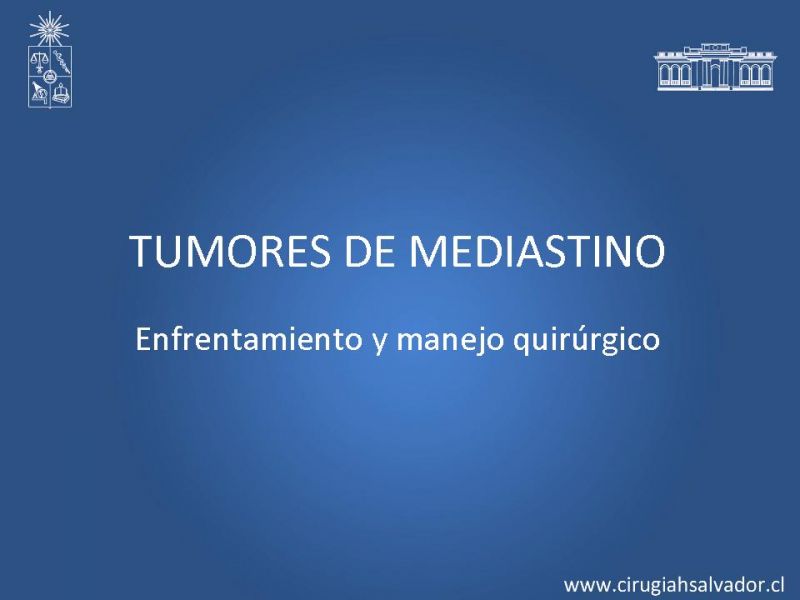 TUMORES DE MEDIASTINO

Enfrentamiento y manejo quirúrgico

www.cirugiahsalvador.cl